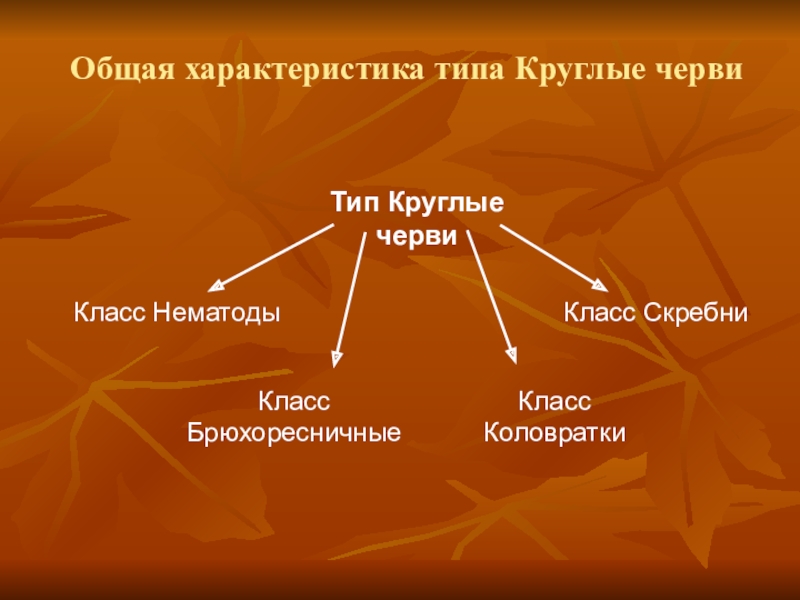 Общая характеристика типа Круглые черви

Тип Круглые черви

Класс Нематоды

Класс Скребни

Класс Брюхоресничные

Класс Коловратки